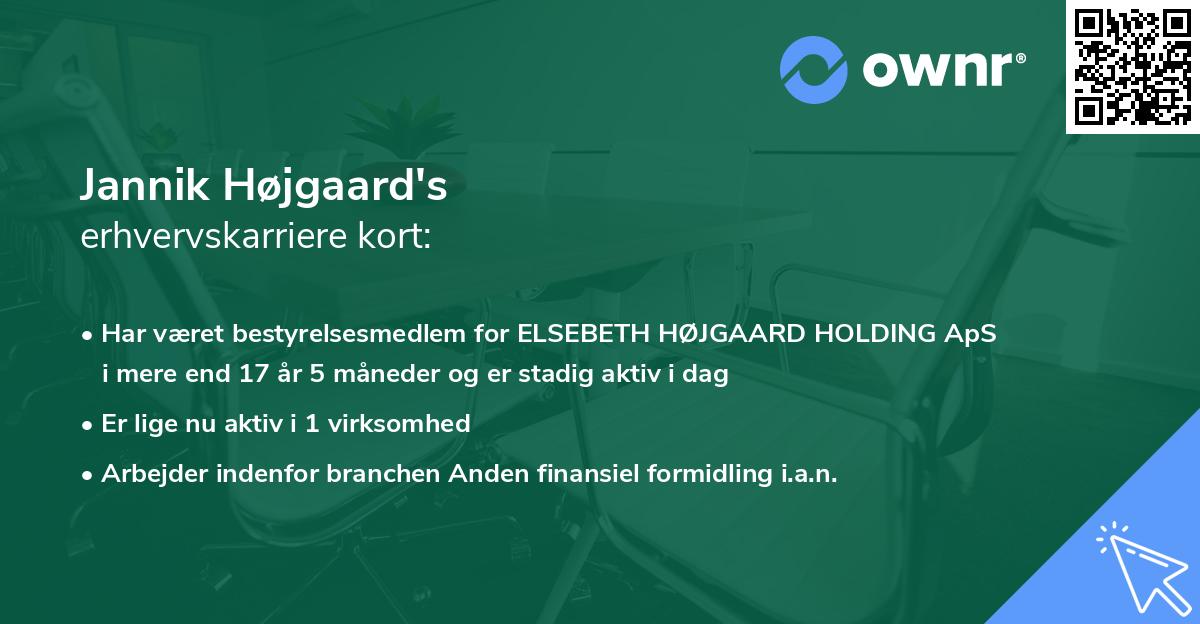 ownr®

Jannik Højgaard's
erhvervskarriere kort:

• Har været bestyrelsesmedlem for ELSEBETH HØJGAARD HOLDING ApS i mere end 17 år 5 måneder og er stadig aktiv i dag

• Er lige nu aktiv i 1 virksomhed

• Arbejder indenfor branchen Anden finansiel formidling i.a.n.